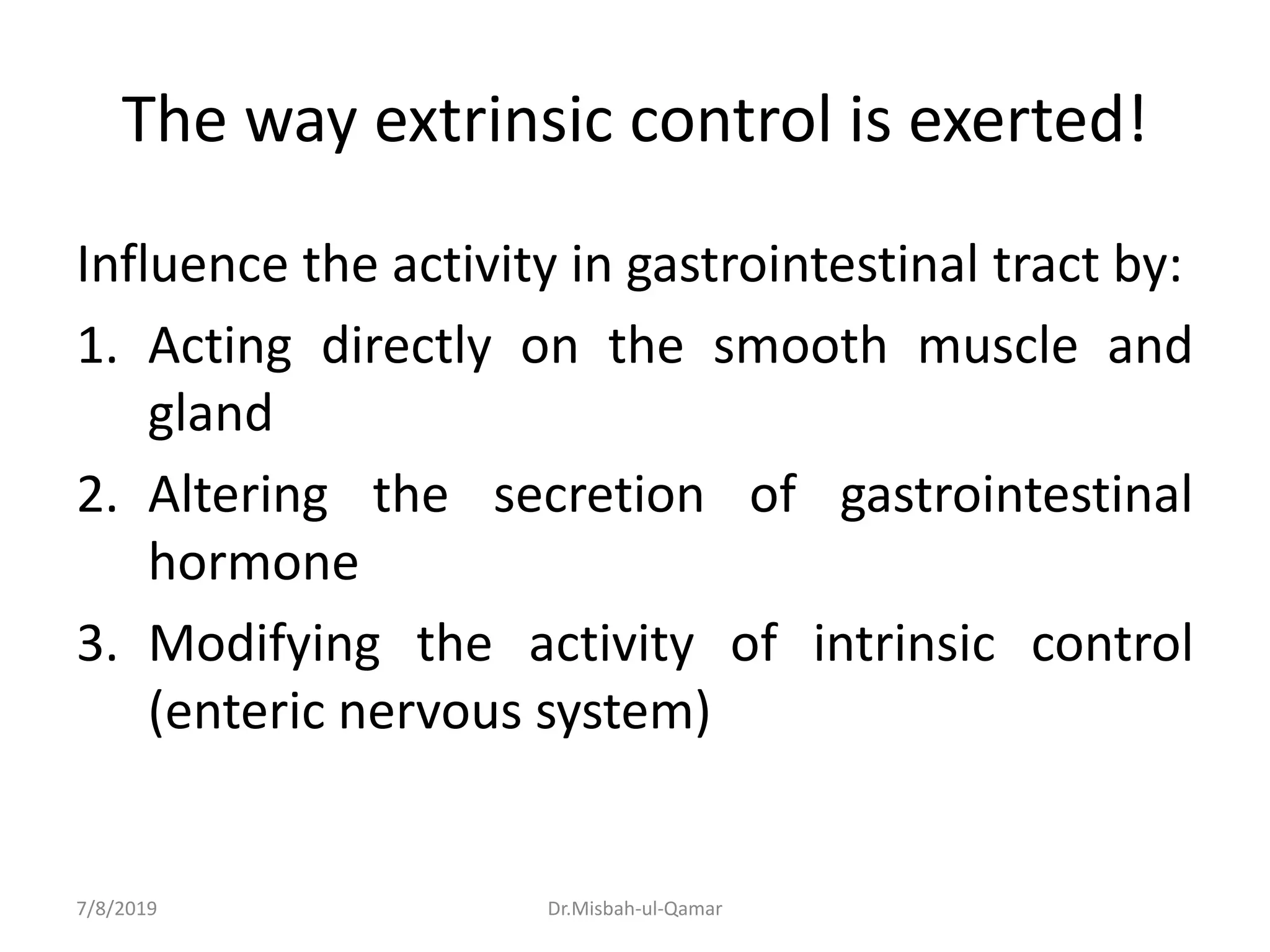 The way extrinsic control is exerted!

Influence the activity in gastrointestinal tract by:

1. Acting directly on the smooth muscle and gland
2. Altering the secretion of gastrointestinal hormone
3. Modifying the activity of intrinsic control (enteric nervous system)

7/8/2019

Dr.Misbah-ul-Qamar